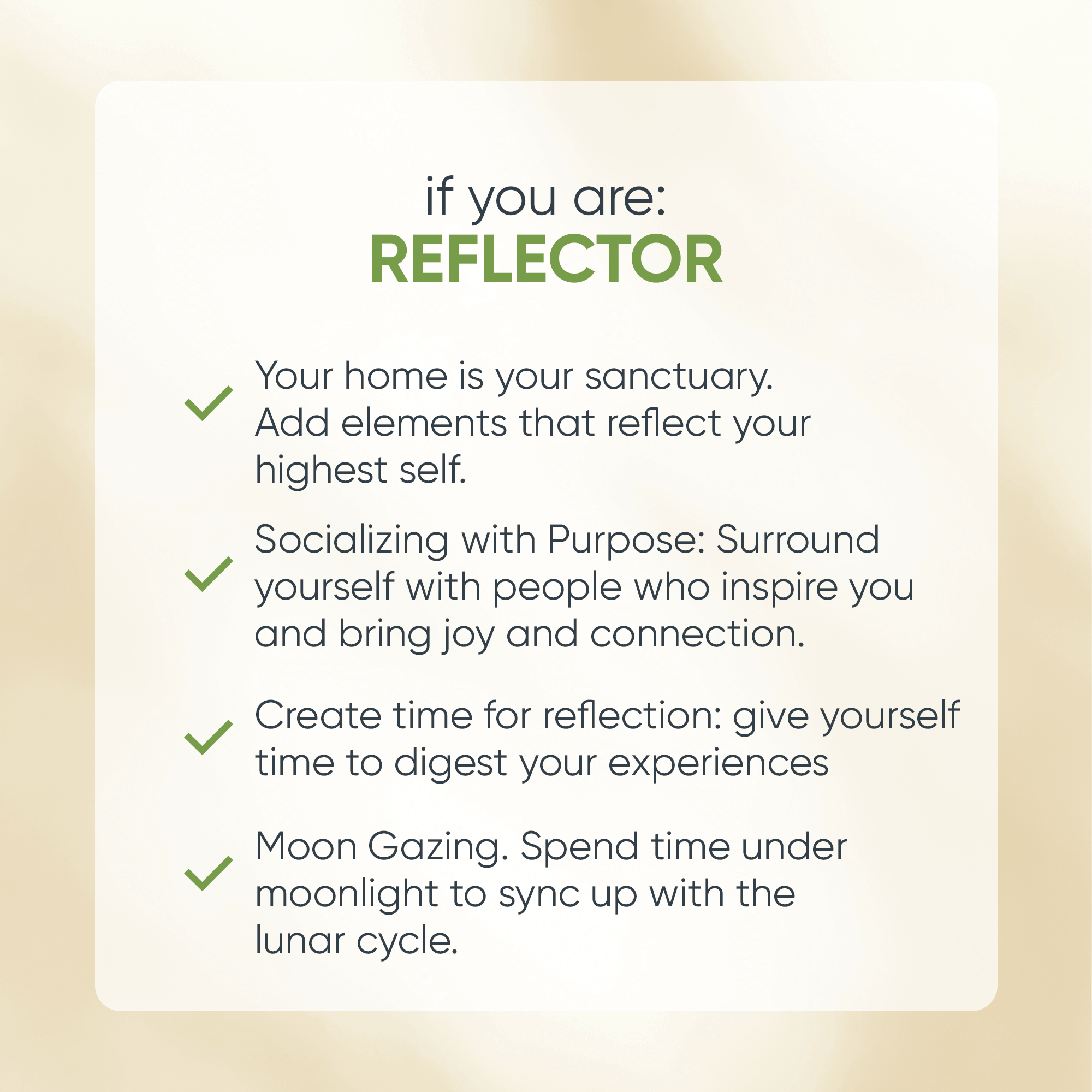 if you are:
REFLECTOR

Your home is your sanctuary. Add elements that reflect your highest self.

Socializing with Purpose: Surround yourself with people who inspire you and bring joy and connection.

Create time for reflection: give yourself time to digest your experiences

Moon Gazing. Spend time under moonlight to sync up with the lunar cycle.